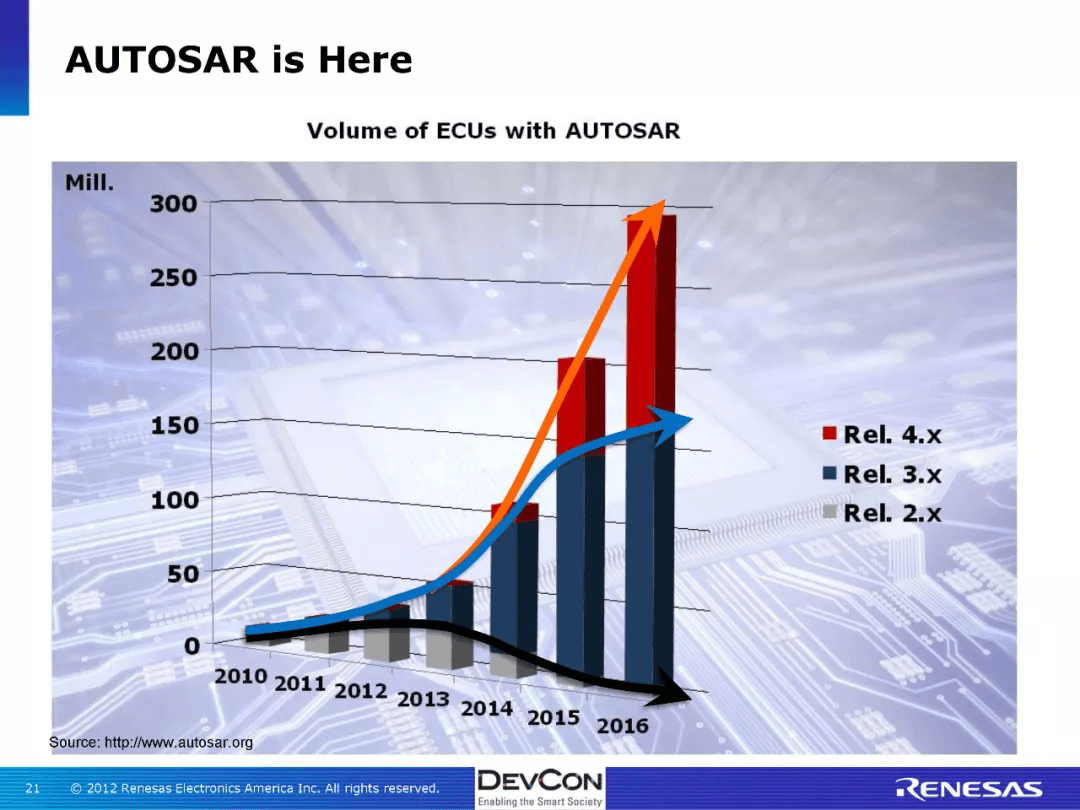 AUTOSAR is Here

Volume of ECUs with AUTOSAR

Mill.

300
250
200
150
100
50
0

2010 2011 2012 2013 2014 2015 2016

Rel. 4.x
Rel. 3.x
Rel. 2.x

Source: http://www.autosar.org

21 © 2012 Renesas Electronics America Inc. All rights reserved.

DEVCON
Enabling the Smart Society

RENESAS